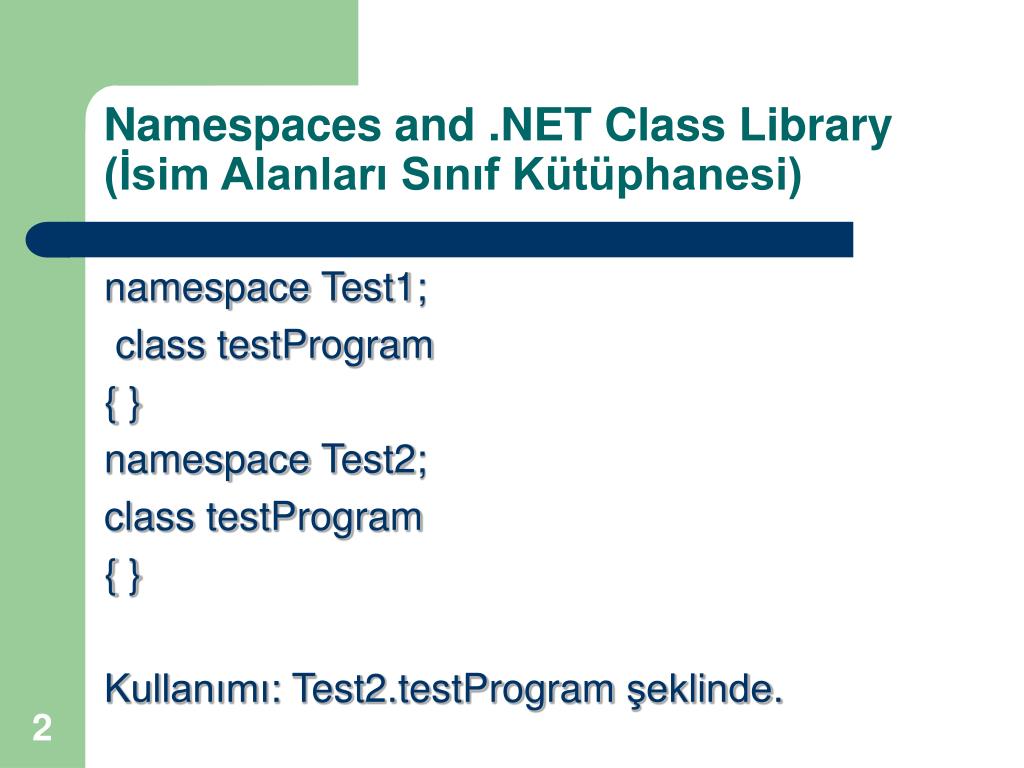 Namespaces and .NET Class Library (İsim Alanları Sınıf Kütüphanesi)

namespace Test1;

class testProgram

{ }

namespace Test2;

class testProgram

{ }

Kullanımı: Test2.testProgram şeklinde.

2